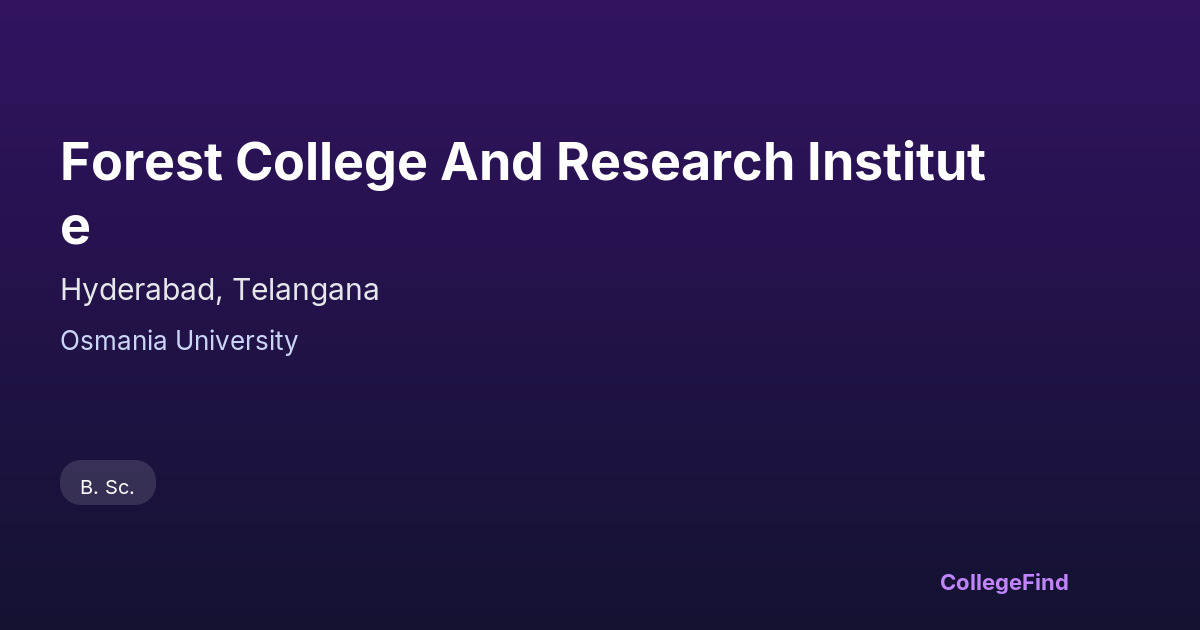 Forest College And Research Institute

Hyderabad, Telangana

Osmania University

B. Sc.

CollegeFind